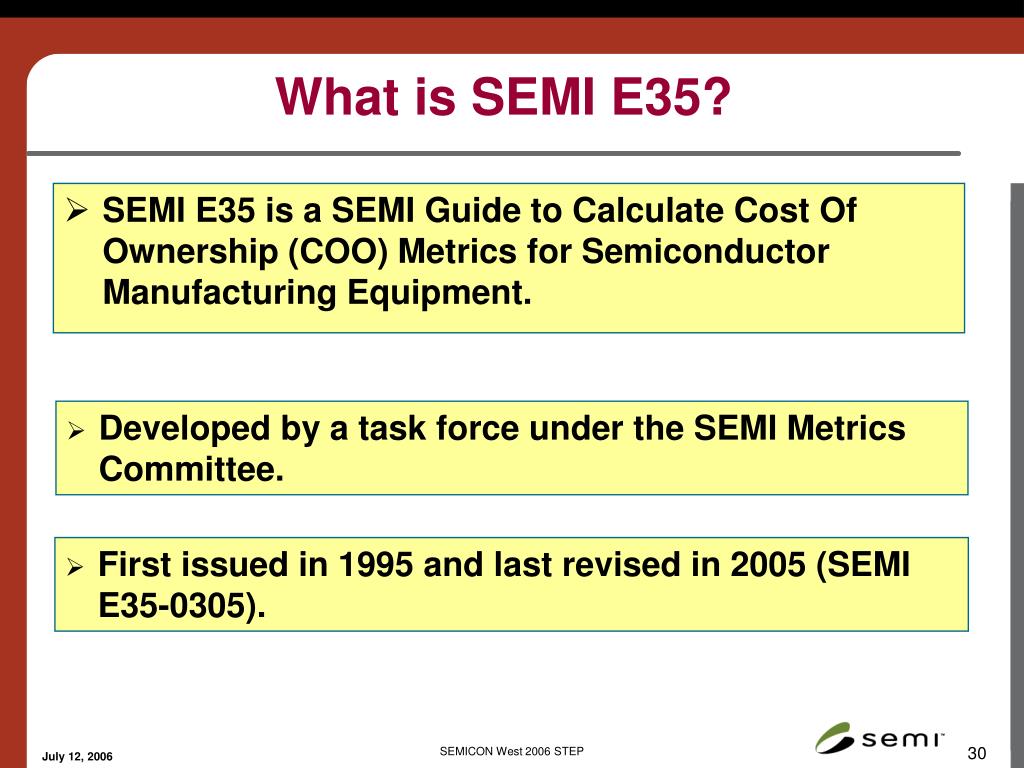 What is SEMI E35?

➢ SEMI E35 is a SEMI Guide to Calculate Cost Of Ownership (COO) Metrics for Semiconductor Manufacturing Equipment.

➢ Developed by a task force under the SEMI Metrics Committee.

➢ First issued in 1995 and last revised in 2005 (SEMI E35-0305).

July 12, 2006

SEMICON West 2006 STEP

semi™

30